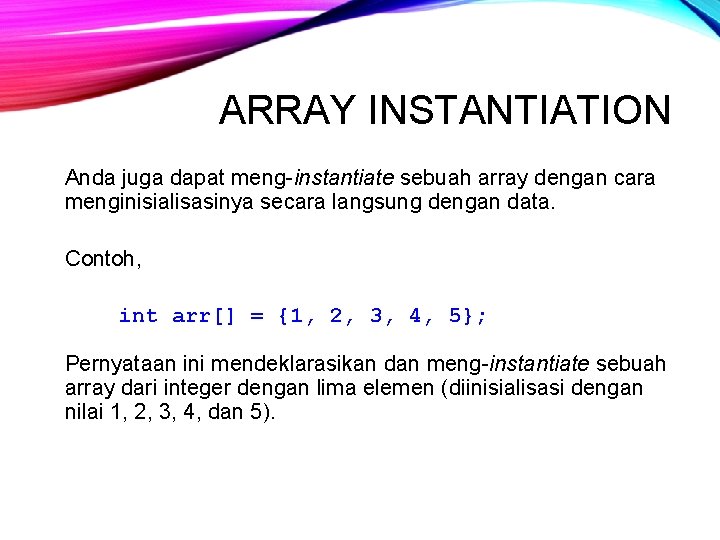 ARRAY INSTANTIATION

Anda juga dapat meng-instantiate sebuah array dengan cara menginisialisasinya secara langsung dengan data.

Contoh,

int arr[] = {1, 2, 3, 4, 5};

Pernyataan ini mendeklarasikan dan meng-instantiate sebuah array dari integer dengan lima elemen (diinisialisasi dengan nilai 1, 2, 3, 4, dan 5).